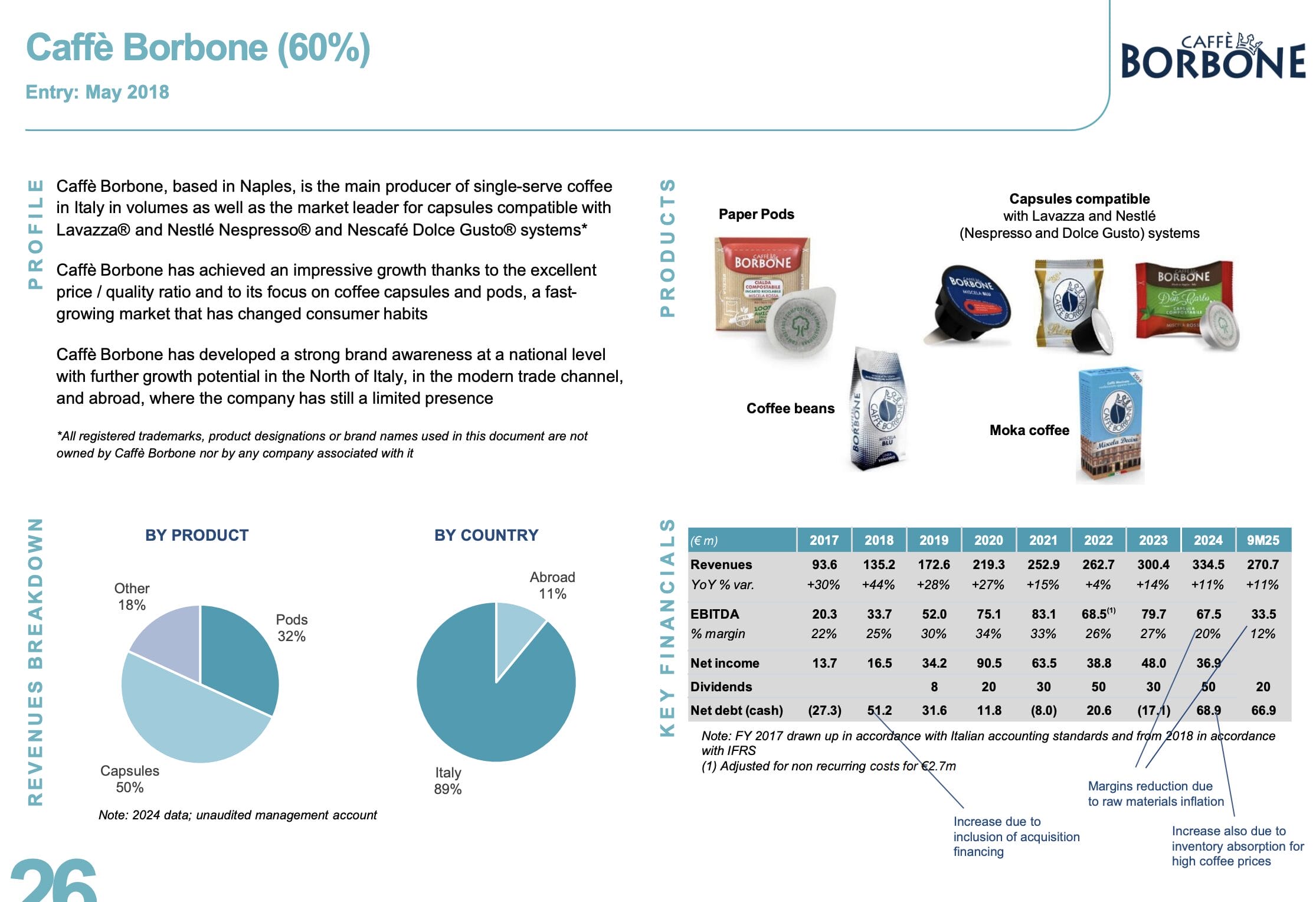 Caffè Borbone (60%)

Entry: May 2018

CAFFÈ BORBONE

PROFILE

Caffè Borbone, based in Naples, is the main producer of single-serve coffee in Italy in volumes as well as the market leader for capsules compatible with Lavazza® and Nestlé Nespresso® and Nescafé Dolce Gusto® systems*

Caffè Borbone has achieved an impressive growth thanks to the excellent price / quality ratio and to its focus on coffee capsules and pods, a fast-growing market that has changed consumer habits

Caffè Borbone has developed a strong brand awareness at a national level with further growth potential in the North of Italy, in the modern trade channel, and abroad, where the company has still a limited presence

*All registered trademarks, product designations or brand names used in this document are not owned by Caffè Borbone nor by any company associated with it

PRODUCTS

Paper Pods

Capsules compatible with Lavazza and Nestlé (Nespresso and Dolce Gusto) systems

Coffee beans

Moka coffee

REVENUES BREAKDOWN

BY PRODUCT

Other 18%

Pods 32%

Capsules 50%

BY COUNTRY

Abroad 11%

Italy 89%

Note: 2024 data; unaudited management account

KEY FINANCIALS

| (€ m) | 2017 | 2018 | 2019 | 2020 | 2021 | 2022 | 2023 | 2024 | 9M25 |
|---|---|---|---|---|---|---|---|---|---|
| Revenues | 93.6 | 135.2 | 172.6 | 219.3 | 252.9 | 262.7 | 300.4 | 334.5 | 270.7 |
| YoY % var. | +30% | +44% | +28% | +27% | +15% | +4% | +14% | +11% | +11% |
| EBITDA | 20.3 | 33.7 | 52.0 | 75.1 | 83.1 | 68.5$^{(1)}$ | 79.7 | 67.5 | 33.5 |
| % margin | 22% | 25% | 30% | 34% | 33% | 26% | 27% | 20% | 12% |
| Net income | 13.7 | 16.5 | 34.2 | 90.5 | 63.5 | 38.8 | 48.0 | 36.9 | |
| Dividends | | | 8 | 20 | 30 | 50 | 30 | 50 | 20 |
| Net debt (cash) | (27.3) | 51.2 | 31.6 | 11.8 | (8.0) | 20.6 | (17.1) | 68.9 | 66.9 |

Note: FY 2017 drawn up in accordance with Italian accounting standards and from 2018 in accordance with IFRS
(1) Adjusted for non recurring costs for €2.7m

Margins reduction due to raw materials inflation

Increase due to inclusion of acquisition financing

Increase also due to inventory absorption for high coffee prices

26